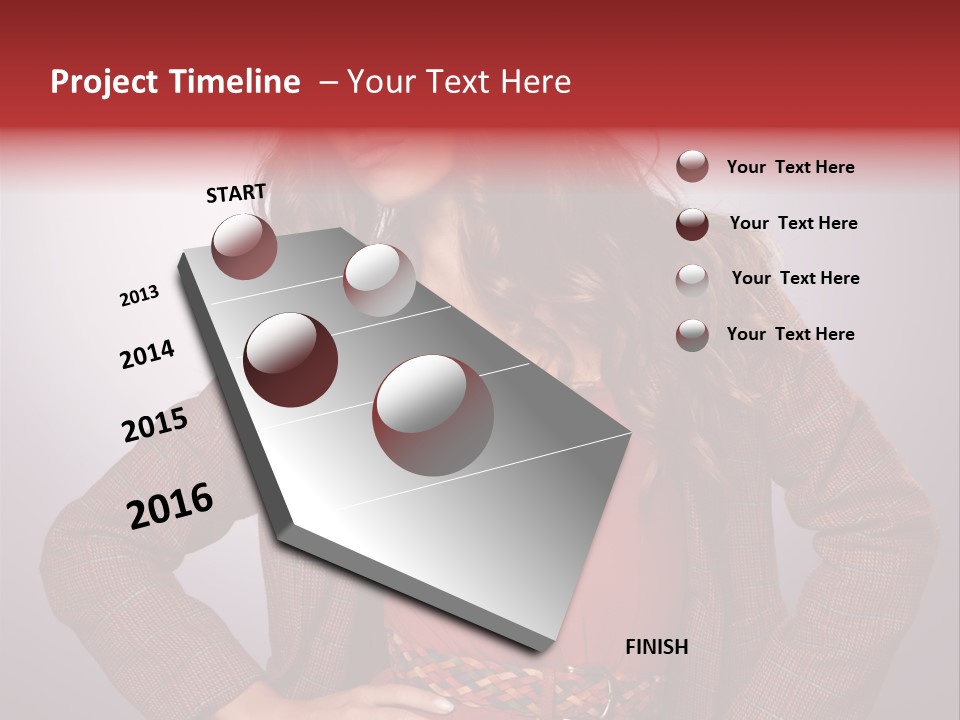 Project Timeline – Your Text Here

START

2013

2014

2015

2016

FINISH

Your Text Here

Your Text Here

Your Text Here

Your Text Here